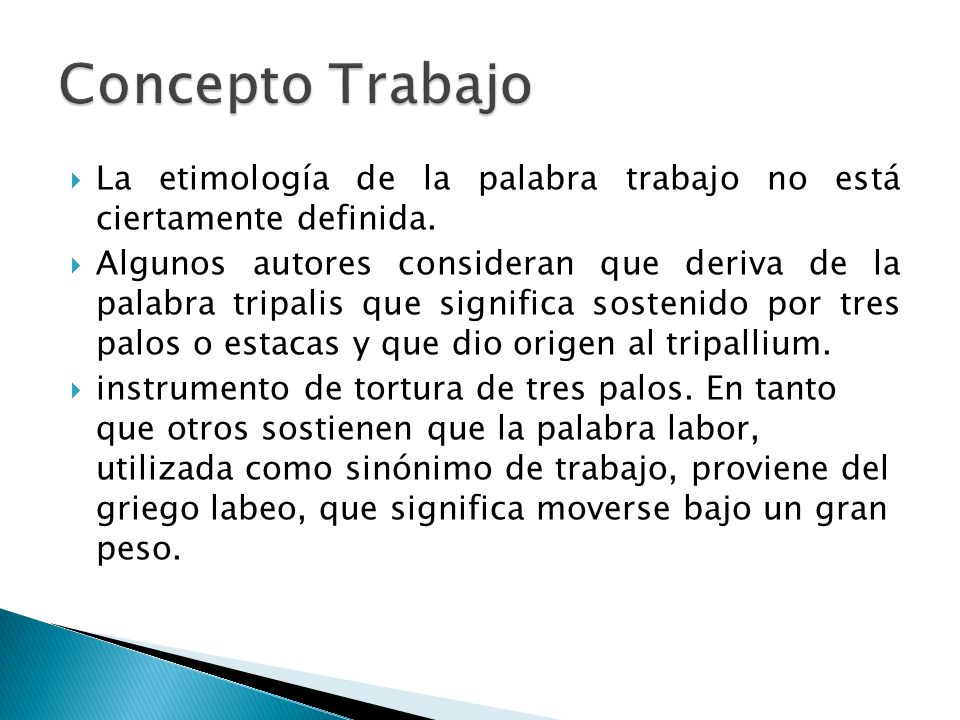 Concepto Trabajo

La etimología de la palabra trabajo no está ciertamente definida.

Algunos autores consideran que deriva de la palabra tripalis que significa sostenido por tres palos o estacas y que dio origen al tripallium.

instrumento de tortura de tres palos. En tanto que otros sostienen que la palabra labor, utilizada como sinónimo de trabajo, proviene del griego labeo, que significa moverse bajo un gran peso.